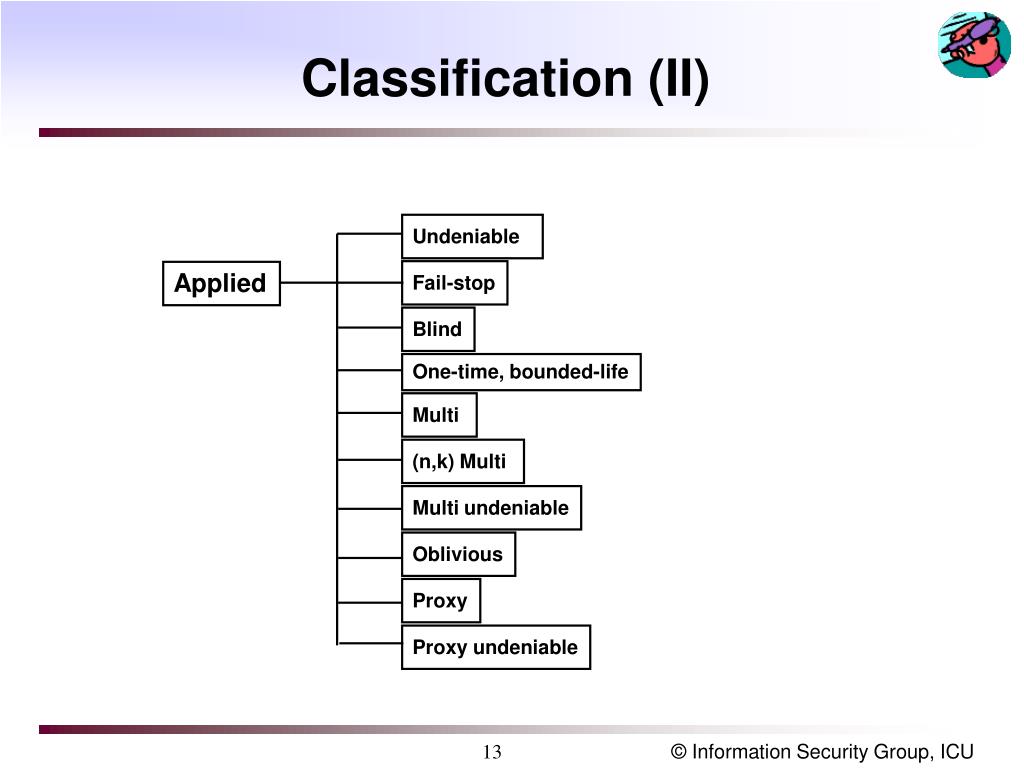 Classification (II)

Applied

Undeniable

Fail-stop

Blind

One-time, bounded-life

Multi

(n,k) Multi

Multi undeniable

Oblivious

Proxy

Proxy undeniable

13

© Information Security Group, ICU